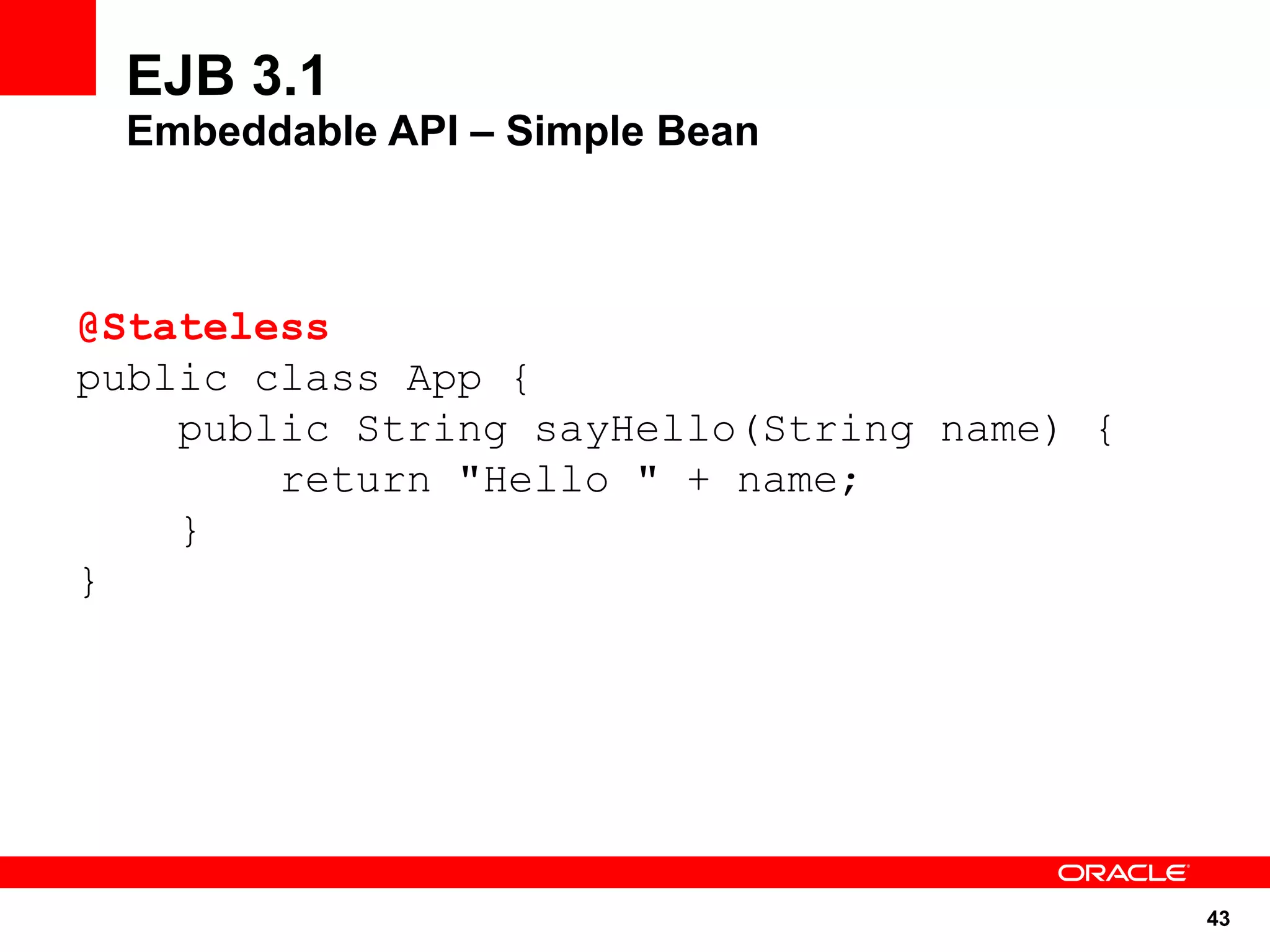 EJB 3.1
Embeddable API – Simple Bean

@Stateless
public class App {
    public String sayHello(String name) {
        return "Hello " + name;
    }
}

ORACLE

43